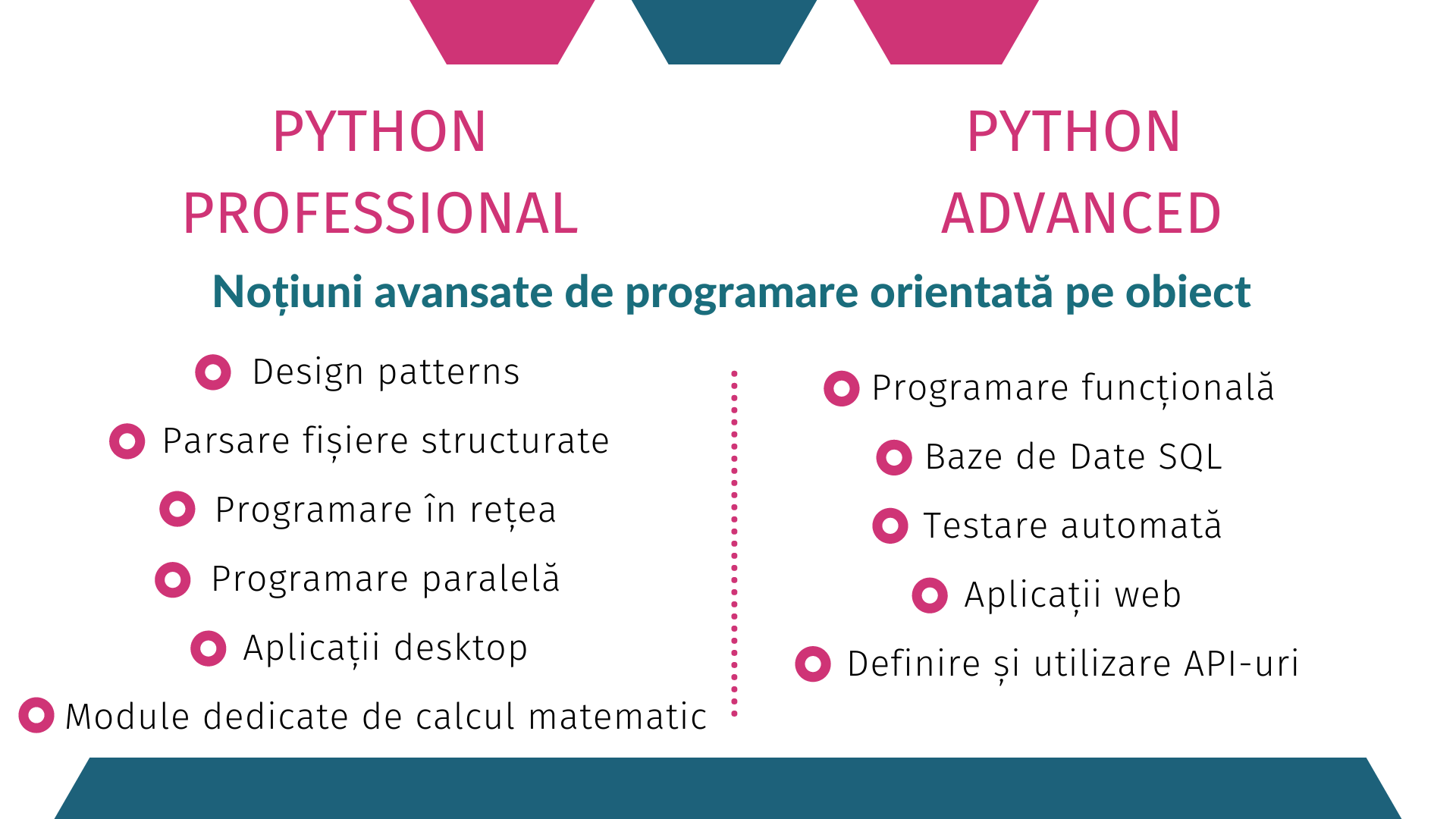 PYTHON PROFESSIONAL

PYTHON ADVANCED

Noțiuni avansate de programare orientată pe obiect

Design patterns
Parsare fișiere structurate
Programare în rețea
Programare paralelă
Aplicații desktop
Module dedicate de calcul matematic

Programare funcțională
Baze de Date SQL
Testare automată
Aplicații web
Definire și utilizare API-uri